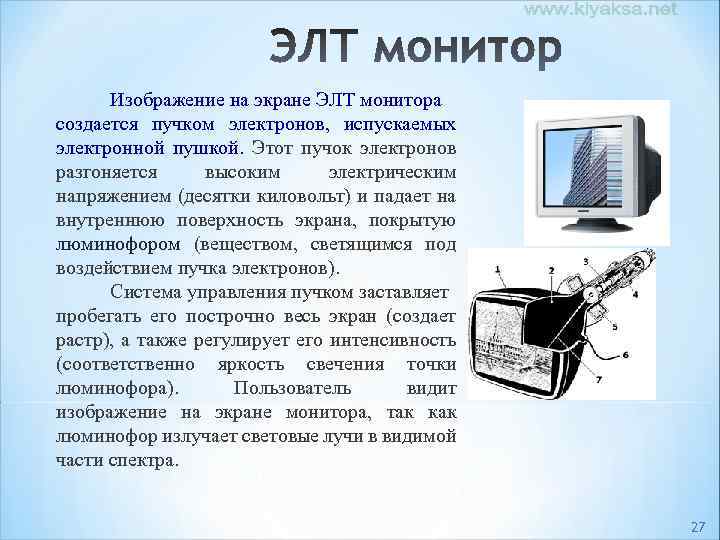 www.kiyaksa.net

ЭЛТ монитор

Изображение на экране ЭЛТ монитора создается пучком электронов, испускаемых электронной пушкой. Этот пучок электронов разгоняется высоким электрическим напряжением (десятки киловольт) и падает на внутреннюю поверхность экрана, покрытую люминофором (веществом, светящимся под воздействием пучка электронов).

Система управления пучком заставляет пробегать его построчно весь экран (создает растр), а также регулирует его интенсивность (соответственно яркость свечения точки люминофора). Пользователь видит изображение на экране монитора, так как люминофор излучает световые лучи в видимой части спектра.

1
2
3
4
5
6
7

27